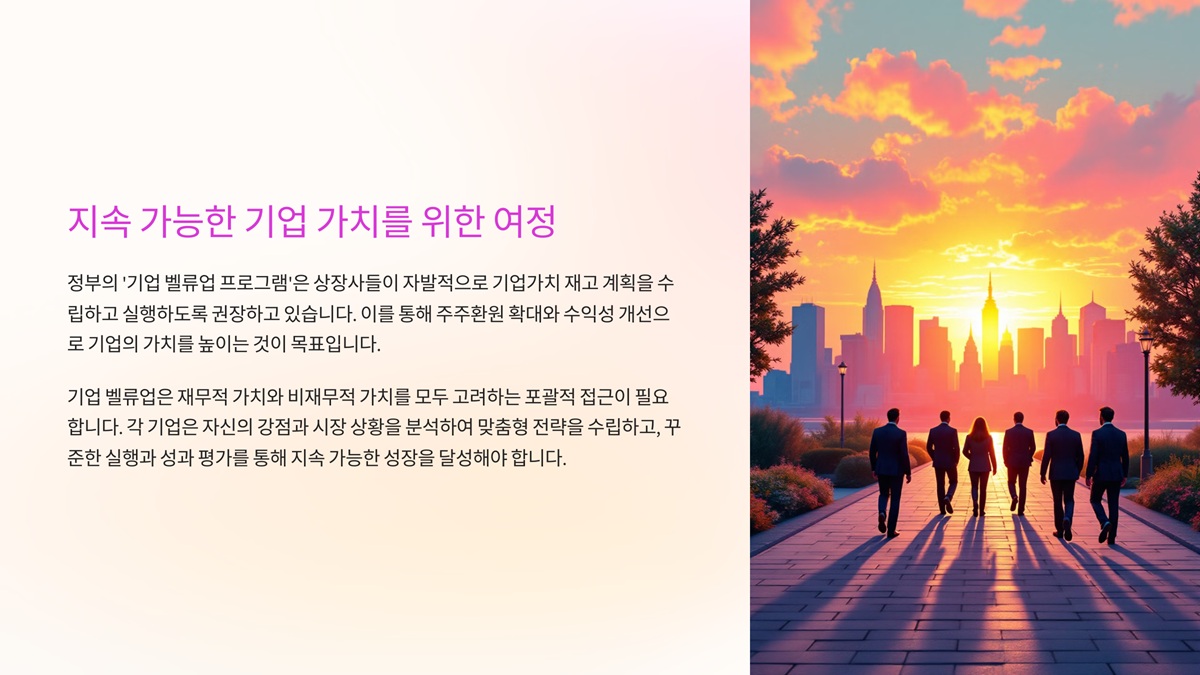 지속 가능한 기업 가치를 위한 여정

정부의 '기업 벨류업 프로그램'은 상장사들이 자발적으로 기업가치 재고 계획을 수립하고 실행하도록 권장하고 있습니다. 이를 통해 주주환원 확대와 수익성 개선으로 기업의 가치를 높이는 것이 목표입니다.

기업 벨류업은 재무적 가치와 비재무적 가치를 모두 고려하는 포괄적 접근이 필요합니다. 각 기업은 자신의 강점과 시장 상황을 분석하여 맞춤형 전략을 수립하고, 꾸준한 실행과 성과 평가를 통해 지속 가능한 성장을 달성해야 합니다.